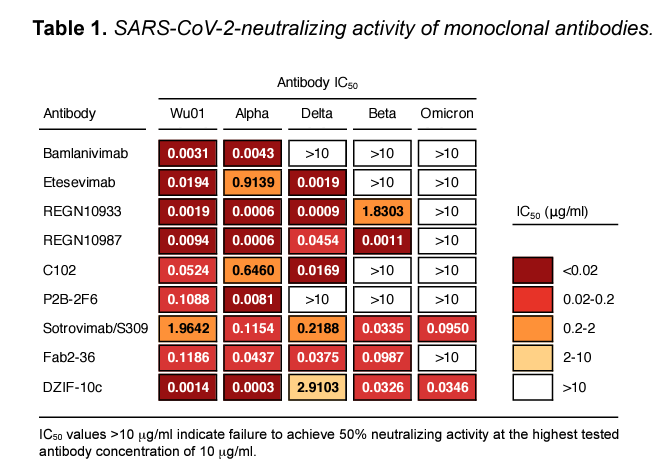 **Table 1.** *SARS-CoV-2-neutralizing activity of monoclonal antibodies.*

Antibody $IC_{50}$

| Antibody | Wu01 | Alpha | Delta | Beta | Omicron |
|---|---|---|---|---|---|
| Bamlanivimab | 0.0031 | 0.0043 | >10 | >10 | >10 |
| Etesevimab | 0.0194 | 0.9139 | 0.0019 | >10 | >10 |
| REGN10933 | 0.0019 | 0.0006 | 0.0009 | 1.8303 | >10 |
| REGN10987 | 0.0094 | 0.0006 | 0.0454 | 0.0011 | >10 |
| C102 | 0.0524 | 0.6460 | 0.0169 | >10 | >10 |
| P2B-2F6 | 0.1088 | 0.0081 | >10 | >10 | >10 |
| Sotrovimab/S309 | 1.9642 | 0.1154 | 0.2188 | 0.0335 | 0.0950 |
| Fab2-36 | 0.1186 | 0.0437 | 0.0375 | 0.0987 | >10 |
| DZIF-10c | 0.0014 | 0.0003 | 2.9103 | 0.0326 | 0.0346 |

$IC_{50}$ (μg/ml)

<0.02
0.02-0.2
0.2-2
2-10
>10

$IC_{50}$ values >10 μg/ml indicate failure to achieve 50% neutralizing activity at the highest tested antibody concentration of 10 μg/ml.